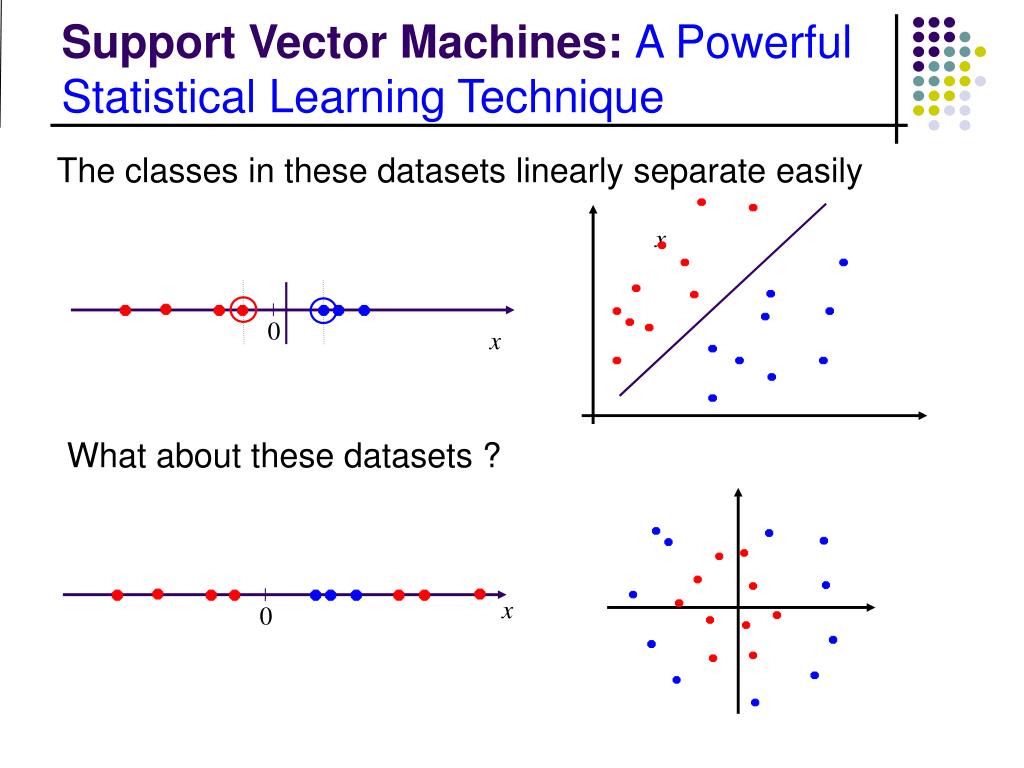 Support Vector Machines: A Powerful Statistical Learning Technique

The classes in these datasets linearly separate easily

0

$x$

$x$

What about these datasets ?

0

$x$